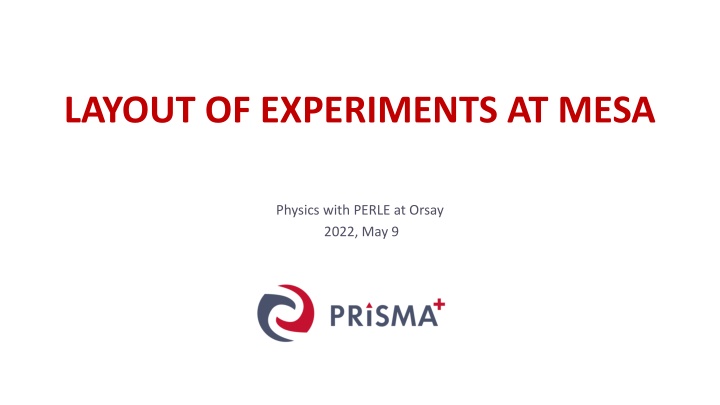 LAYOUT OF EXPERIMENTS AT MESA

Physics with PERLE at Orsay
2022, May 9

PRISMA+